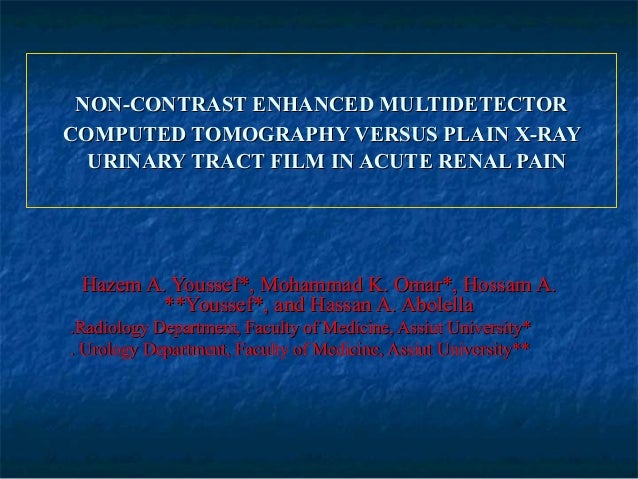 NON-CONTRAST ENHANCED MULTIDETECTOR COMPUTED TOMOGRAPHY VERSUS PLAIN X-RAY URINARY TRACT FILM IN ACUTE RENAL PAIN

Hazem A. Youssef*, Mohammad K. Omar*, Hossam A. **Youssef*, and Hassan A. Abolella
.Radiology Department, Faculty of Medicine, Assiut University*
. Urology Department, Faculty of Medicine, Assiut University**